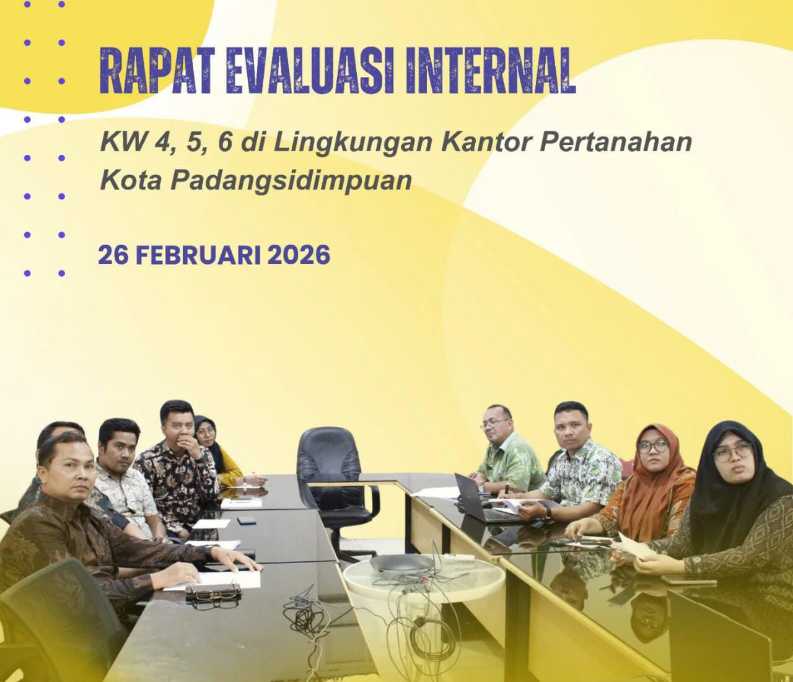 RAPAT EVALUASI INTERNAL

KW 4, 5, 6 di Lingkungan Kantor Pertanahan Kota Padangsidimpuan

26 FEBRUARI 2026